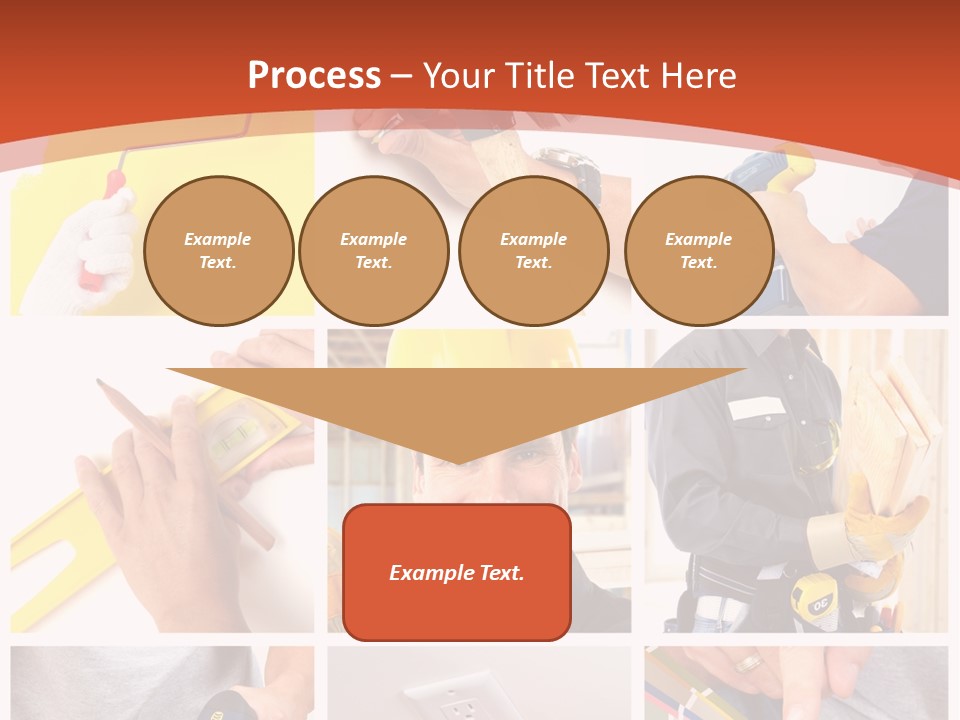 Process – Your Title Text Here

Example Text.

Example Text.

Example Text.

Example Text.

Example Text.